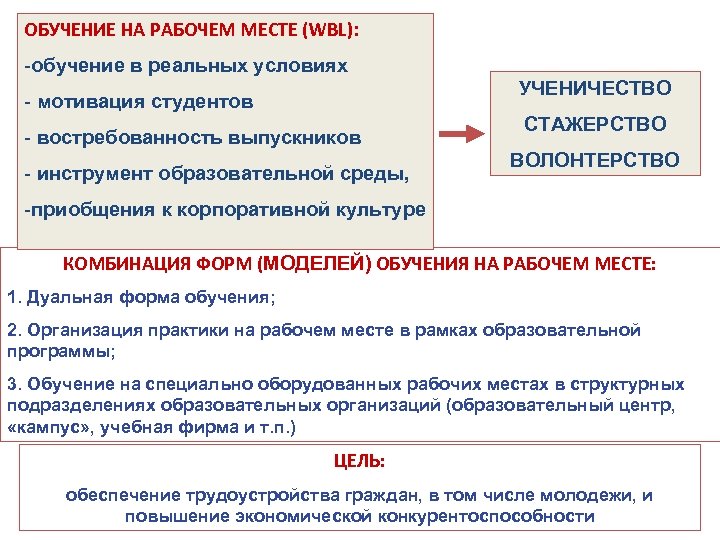 ОБУЧЕНИЕ НА РАБОЧЕМ МЕСТЕ (WBL):

-обучение в реальных условиях

- мотивация студентов

- востребованность выпускников

- инструмент образовательной среды,

-приобщения к корпоративной культуре

УЧЕНИЧЕСТВО

СТАЖЕРСТВО

ВОЛОНТЕРСТВО

КОМБИНАЦИЯ ФОРМ (МОДЕЛЕЙ) ОБУЧЕНИЯ НА РАБОЧЕМ МЕСТЕ:

1. Дуальная форма обучения;

2. Организация практики на рабочем месте в рамках образовательной программы;

3. Обучение на специально оборудованных рабочих местах в структурных подразделениях образовательных организаций (образовательный центр, «кампус», учебная фирма и т.п.)

ЦЕЛЬ:

обеспечение трудоустройства граждан, в том числе молодежи, и повышение экономической конкурентоспособности